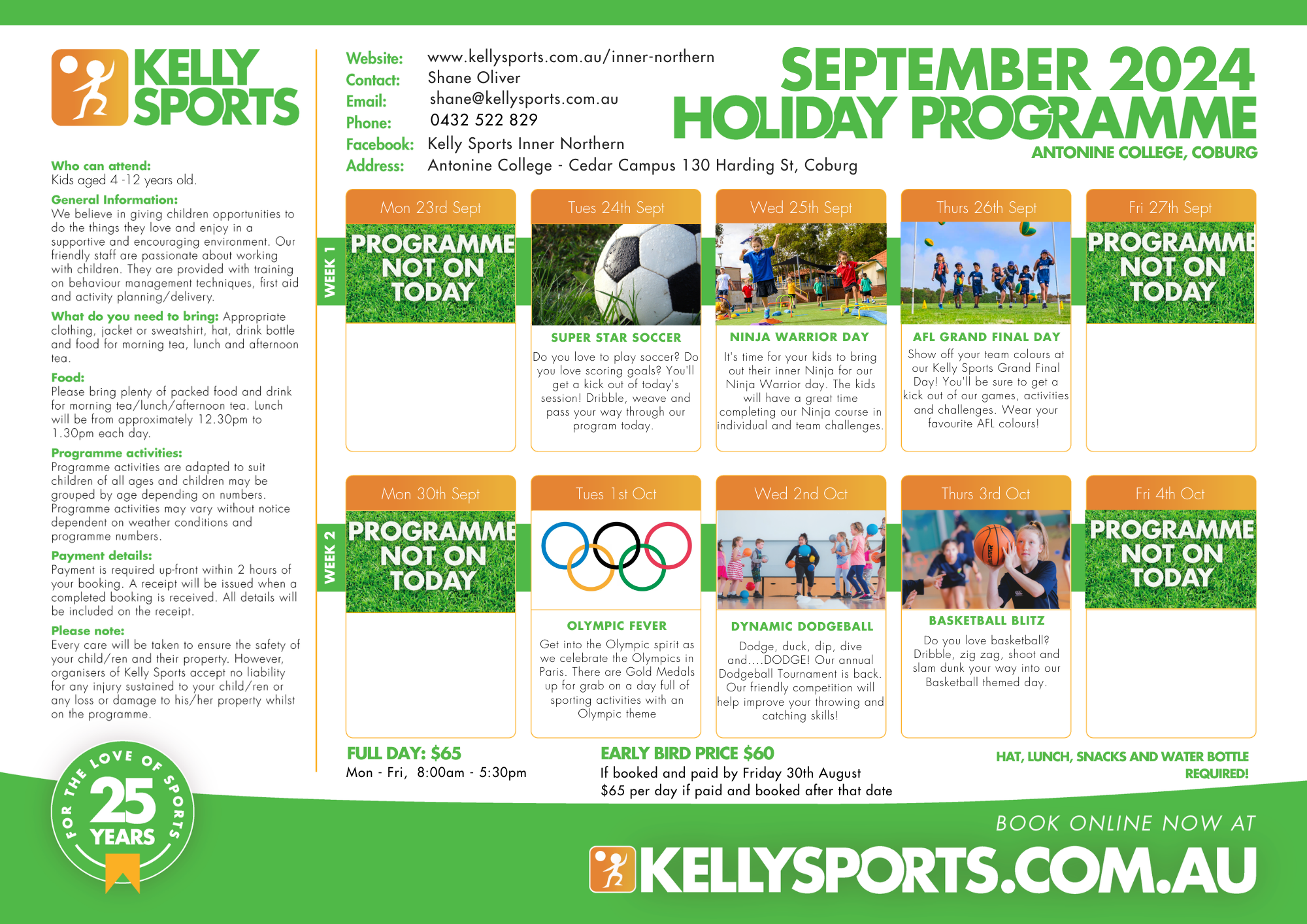 KELLY SPORTS

Who can attend:
Kids aged 4 -12 years old.

General Information:
We believe in giving children opportunities to do the things they love and enjoy in a supportive and encouraging environment. Our friendly staff are passionate about working with children. They are provided with training on behaviour management techniques, first aid and activity planning/delivery.

What do you need to bring: Appropriate clothing, jacket or sweatshirt, hat, drink bottle and food for morning tea, lunch and afternoon tea.

Food:
Please bring plenty of packed food and drink for morning tea/lunch/afternoon tea. Lunch will be from approximately 12.30pm to 1.30pm each day.

Programme activities:
Programme activities are adapted to suit children of all ages and children may be grouped by age depending on numbers. Programme activities may vary without notice dependent on weather conditions and programme numbers.

Payment details:
Payment is required up-front within 2 hours of your booking. A receipt will be issued when a completed booking is received. All details will be included on the receipt.

Please note:
Every care will be taken to ensure the safety of your child/ren and their property. However, organisers of Kelly Sports accept no liability for any injury sustained to your child/ren or any loss or damage to his/her property whilst on the programme.

FOR THE LOVE OF SPORTS 25 YEARS

Website: www.kellysports.com.au/inner-northern
Contact: Shane Oliver
Email: shane@kellysports.com.au
Phone: 0432 522 829
Facebook: Kelly Sports Inner Northern
Address: Antonine College - Cedar Campus 130 Harding St, Coburg

SEPTEMBER 2024
HOLIDAY PROGRAMME
ANTONINE COLLEGE, COBURG

WEEK 1

Mon 23rd Sept
PROGRAMME NOT ON TODAY

Tues 24th Sept
SUPER STAR SOCCER
Do you love to play soccer? Do you love scoring goals? You'll get a kick out of today's session! Dribble, weave and pass your way through our program today.

Wed 25th Sept
NINJA WARRIOR DAY
It's time for your kids to bring out their inner Ninja for our Ninja Warrior day. The kids will have a great time completing our Ninja course in individual and team challenges.

Thurs 26th Sept
AFL GRAND FINAL DAY
Show off your team colours at our Kelly Sports Grand Final Day! You'll be sure to get a kick out of our games, activities and challenges. Wear your favourite AFL colours!

Fri 27th Sept
PROGRAMME NOT ON TODAY

WEEK 2

Mon 30th Sept
PROGRAMME NOT ON TODAY

Tues 1st Oct
OLYMPIC FEVER
Get into the Olympic spirit as we celebrate the Olympics in Paris. There are Gold Medals up for grab on a day full of sporting activities with an Olympic theme

Wed 2nd Oct
DYNAMIC DODGEBALL
Dodge, duck, dip, dive and....DODGE! Our annual Dodgeball Tournament is back. Our friendly competition will help improve your throwing and catching skills!

Thurs 3rd Oct
BASKETBALL BLITZ
Do you love basketball? Dribble, zig zag, shoot and slam dunk your way into our Basketball themed day.

Fri 4th Oct
PROGRAMME NOT ON TODAY

FULL DAY: $65
Mon - Fri, 8:00am - 5:30pm

EARLY BIRD PRICE $60
If booked and paid by Friday 30th August
$65 per day if paid and booked after that date

HAT, LUNCH, SNACKS AND WATER BOTTLE REQUIRED!

BOOK ONLINE NOW AT
KELLYSPORTS.COM.AU